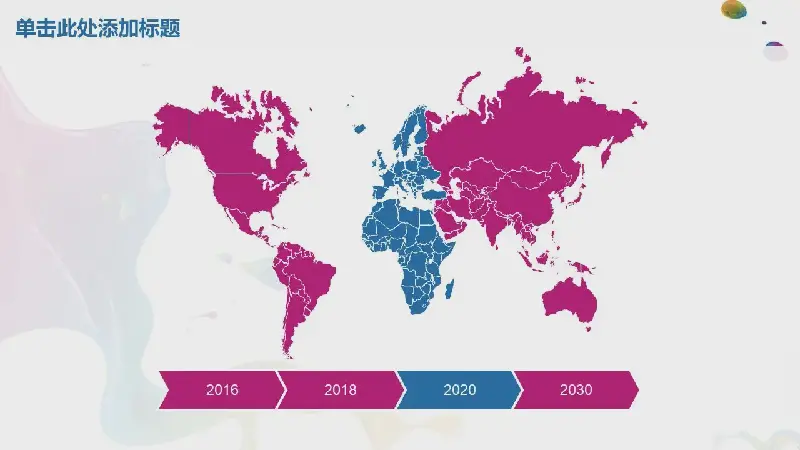 单击此处添加标题

2016

2018

2020

2030